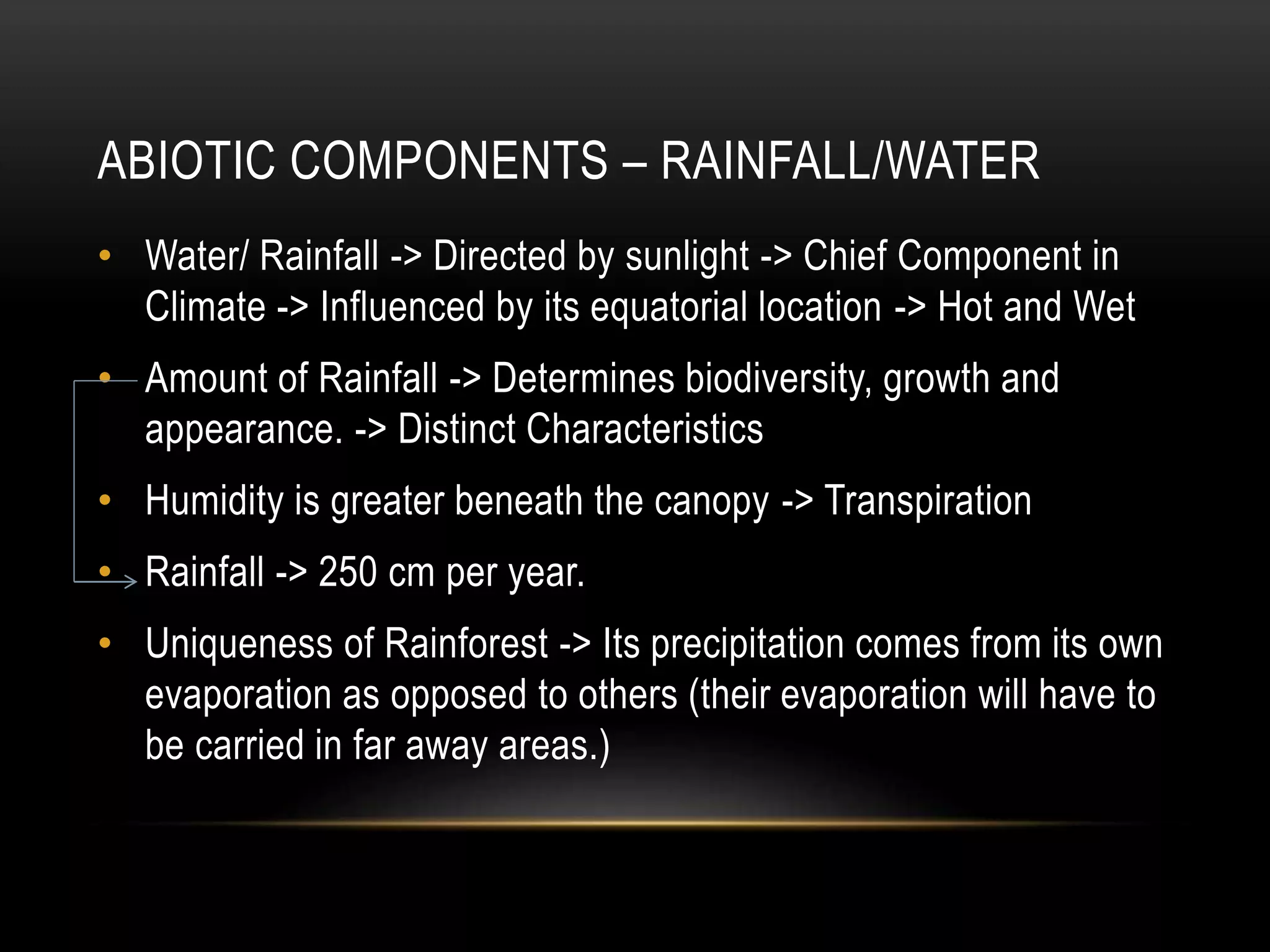 ABIOTIC COMPONENTS – RAINFALL/WATER

• Water/ Rainfall -> Directed by sunlight -> Chief Component in Climate -> Influenced by its equatorial location -> Hot and Wet

• Amount of Rainfall -> Determines biodiversity, growth and appearance. -> Distinct Characteristics

• Humidity is greater beneath the canopy -> Transpiration

• Rainfall -> 250 cm per year.

• Uniqueness of Rainforest -> Its precipitation comes from its own evaporation as opposed to others (their evaporation will have to be carried in far away areas.)